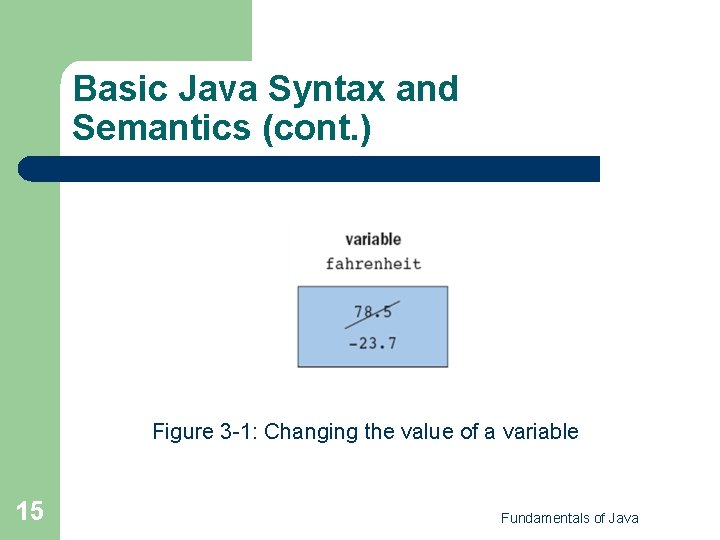 Basic Java Syntax and Semantics (cont.)

variable
fahrenheit

78.5
-23.7

Figure 3-1: Changing the value of a variable

15

Fundamentals of Java